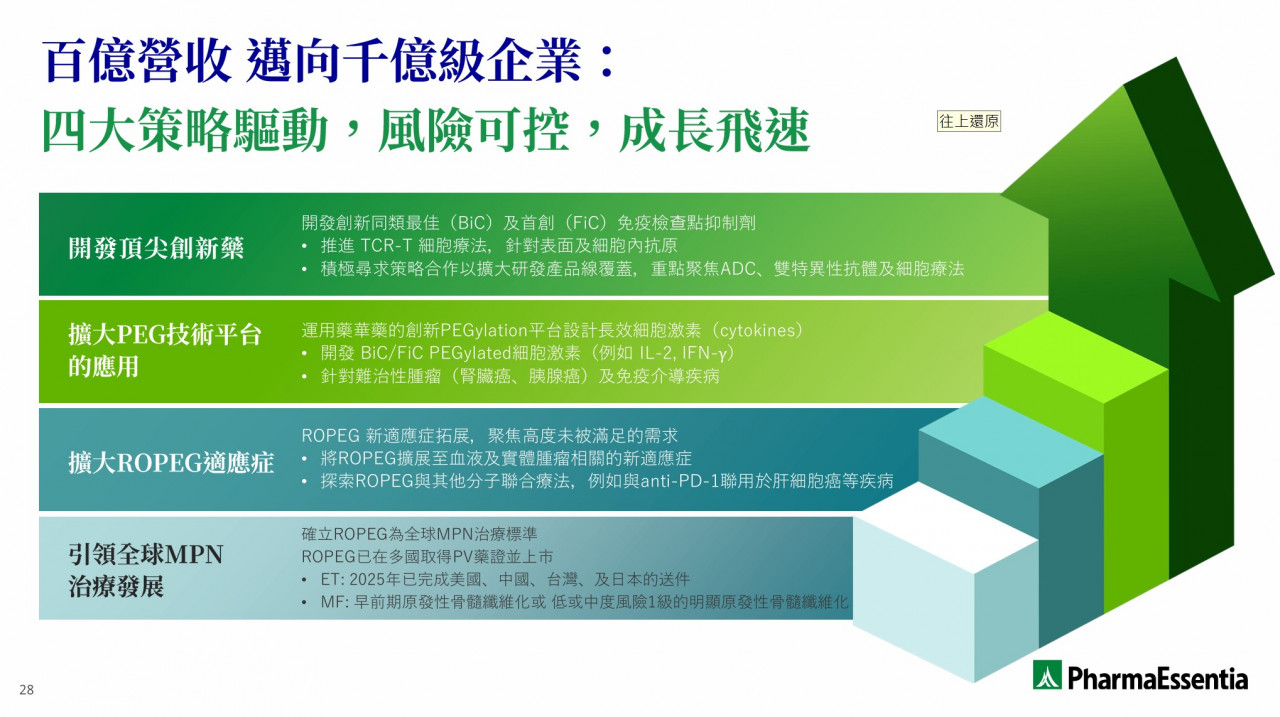 百億營收 邁向千億級企業：
四大策略驅動，風險可控，成長飛速

往上還原

開發頂尖創新藥

開發創新同類最佳（BiC）及首創（FiC）免疫檢查點抑制劑
• 推進 TCR-T 細胞療法，針對表面及細胞內抗原
• 積極尋求策略合作以擴大研發產品線覆蓋，重點聚焦ADC、雙特異性抗體及細胞療法

擴大PEG技術平台的應用

運用藥華藥的創新PEGylation平台設計長效細胞激素（cytokines）
• 開發 BiC/FiC PEGylated細胞激素（例如 IL-2, IFN-γ）
• 針對難治性腫瘤（腎臟癌、胰腺癌）及免疫介導疾病

擴大ROPEG適應症

ROPEG 新適應症拓展，聚焦高度未被滿足的需求
• 將ROPEG擴展至血液及實體腫瘤相關的新適應症
• 探索ROPEG與其他分子聯合療法，例如與anti-PD-1聯用於肝細胞癌等疾病

引領全球MPN治療發展

確立ROPEG為全球MPN治療標準
ROPEG已在多國取得PV藥證並上市
• ET: 2025年已完成美國、中國、台灣、及日本的送件
• MF: 早前期原發性骨髓纖維化或 低或中度風險1級的明顯原發性骨髓纖維化

28

PharmaEssentia